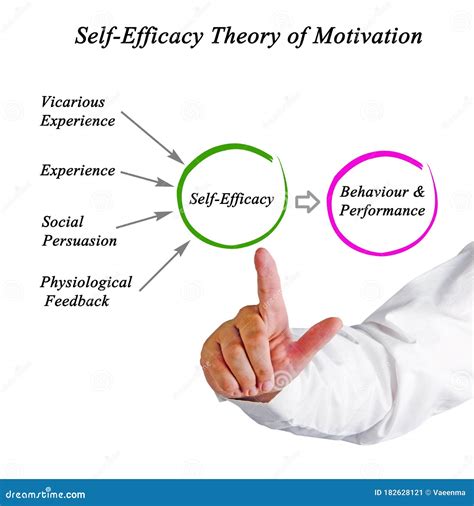 Self-Efficacy Theory of Motivation

Vicarious Experience

Experience

Social Persuasion

Physiological Feedback

Self-Efficacy

Behaviour & Performance

dreamstime.com

ID 182628121 © Vaeenma